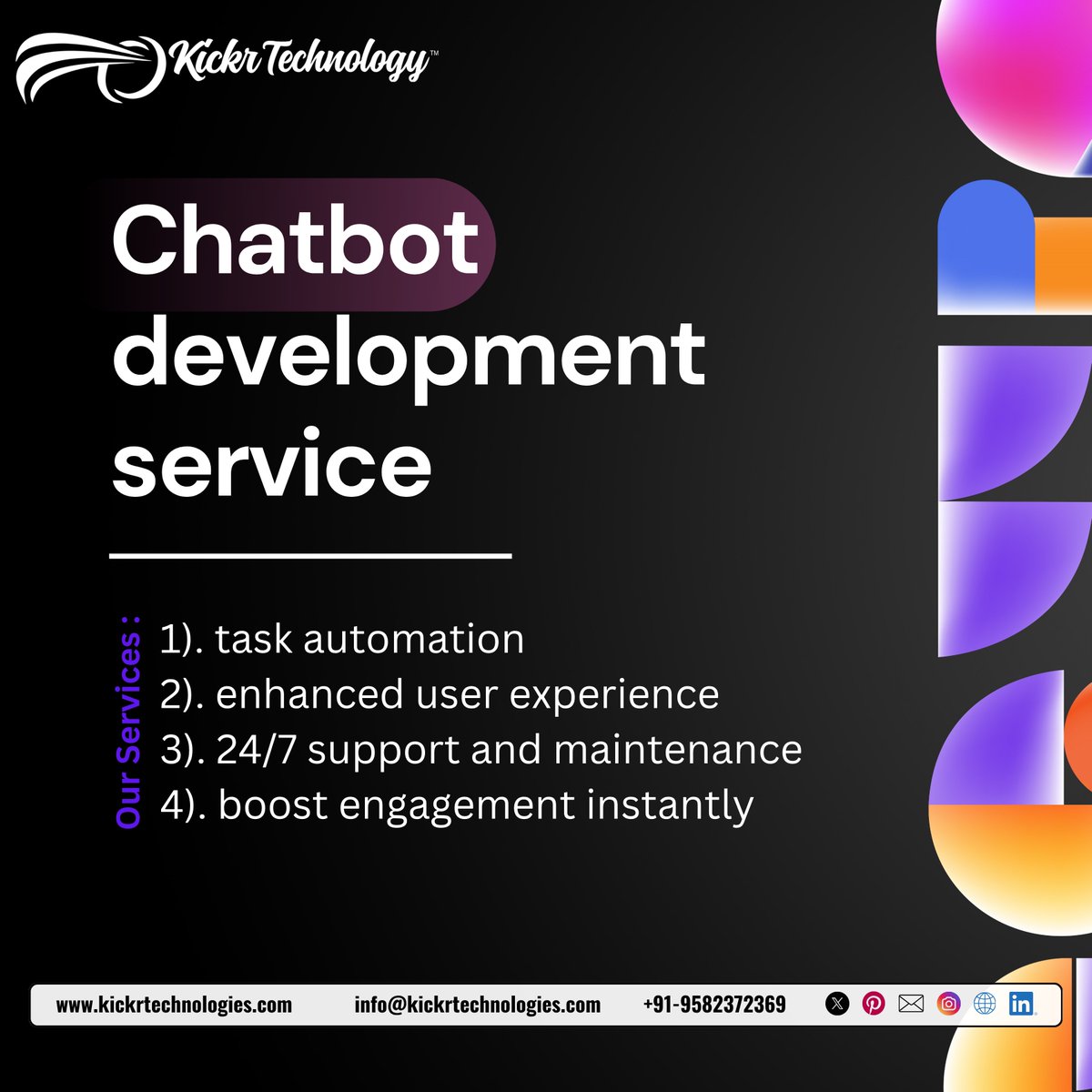 Kickr Technology™

Chatbot development service

Our Services :
1). task automation
2). enhanced user experience
3). 24/7 support and maintenance
4). boost engagement instantly

www.kickrtechnologies.com info@kickrtechnologies.com +91-9582372369